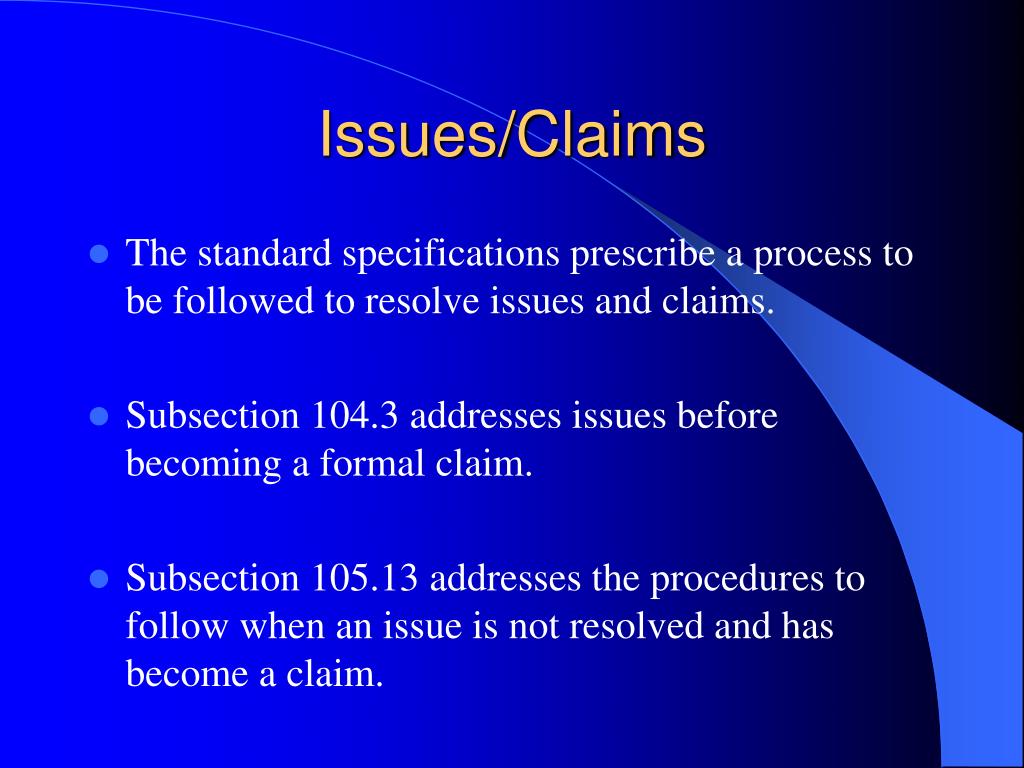 Issues/Claims

- The standard specifications prescribe a process to be followed to resolve issues and claims.

- Subsection 104.3 addresses issues before becoming a formal claim.

- Subsection 105.13 addresses the procedures to follow when an issue is not resolved and has become a claim.